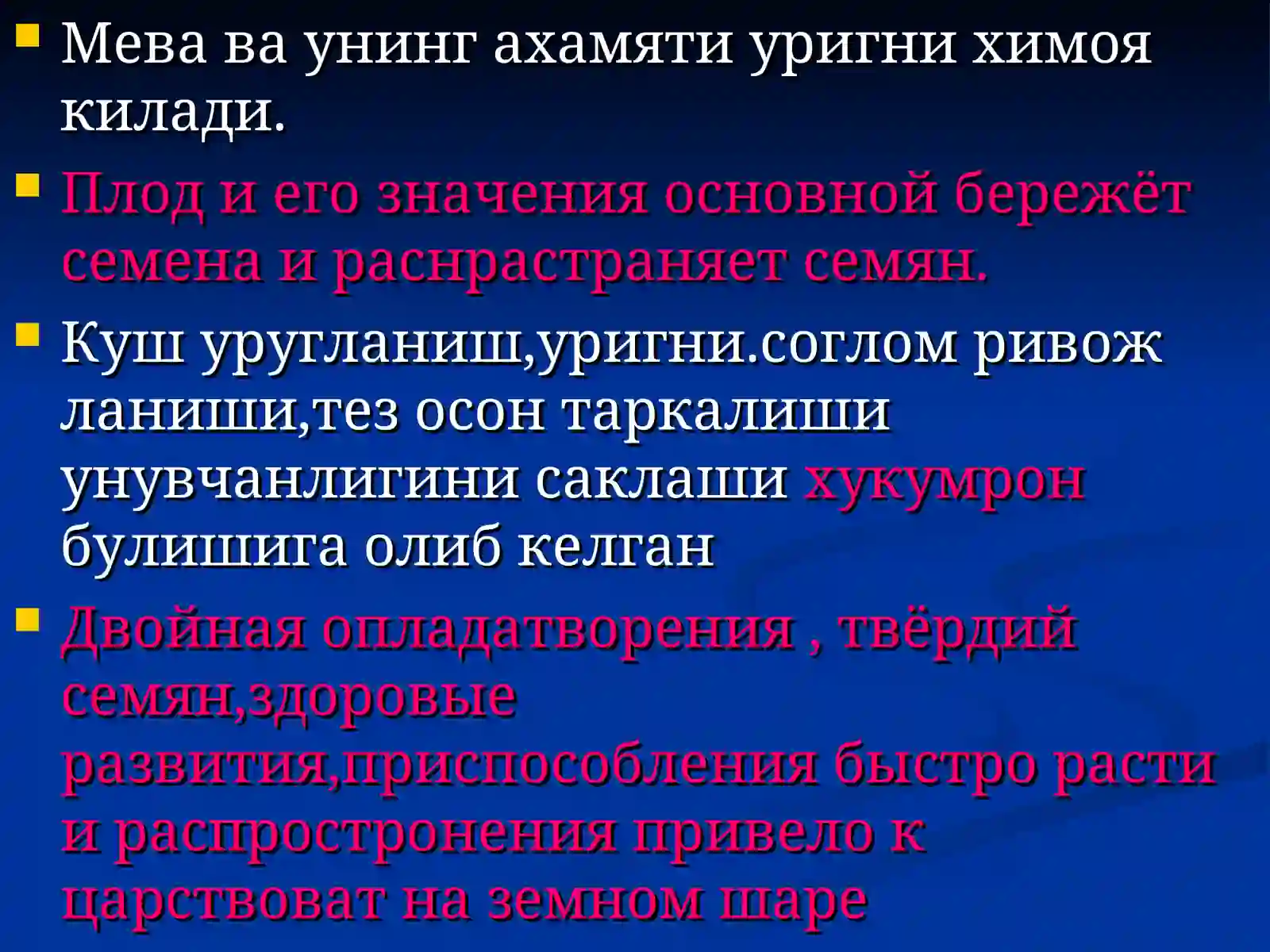 Мева ва унинг ахамяти уригни химоя килади.

Плод и его значения основной бережёт семена и раснрастраняет семян.

Куш уругланиш,уригни.соглом ривож ланиши,тез осон таркалиши унувчанлигини саклаши хукумрон булишига олиб келган

Двойная опладатворения , твёрдий семян,здоровые развития,приспособления быстро расти и распростронения привело к царствоват на земном шаре